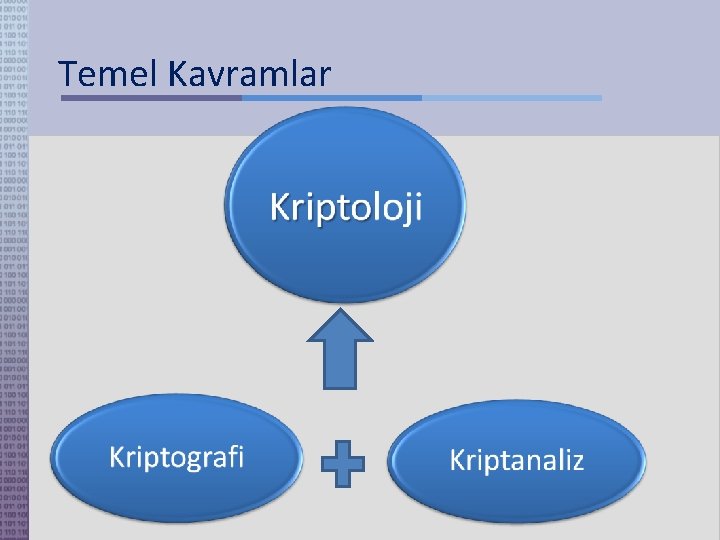 Temel Kavramlar

Kriptoloji

Kriptografi

Kriptanaliz